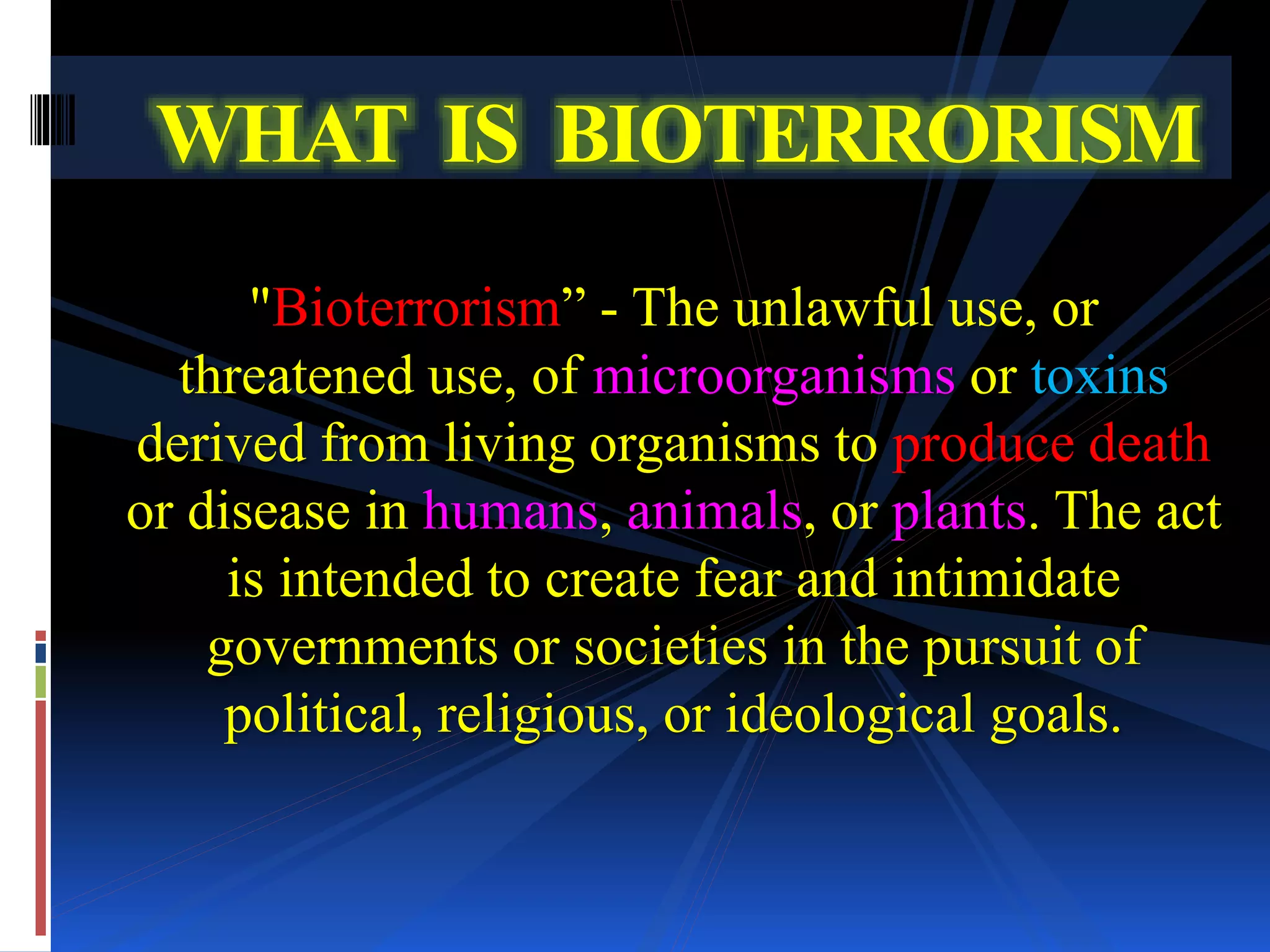 WHAT IS BIOTERRORISM

"Bioterrorism” - The unlawful use, or threatened use, of microorganisms or toxins derived from living organisms to produce death or disease in humans, animals, or plants. The act is intended to create fear and intimidate governments or societies in the pursuit of political, religious, or ideological goals.